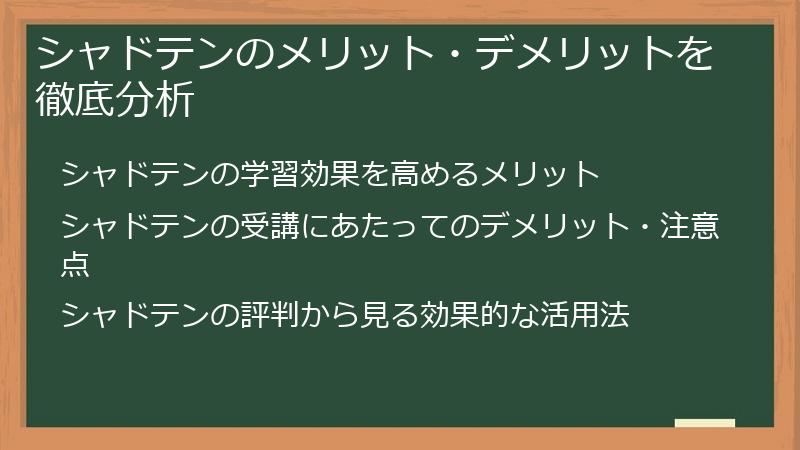 シャドテンのメリット・デメリットを徹底分析

シャドテンの学習効果を高めるメリット

シャドテンの受講にあたってのデメリット・注意点

シャドテンの評判から見る効果的な活用法